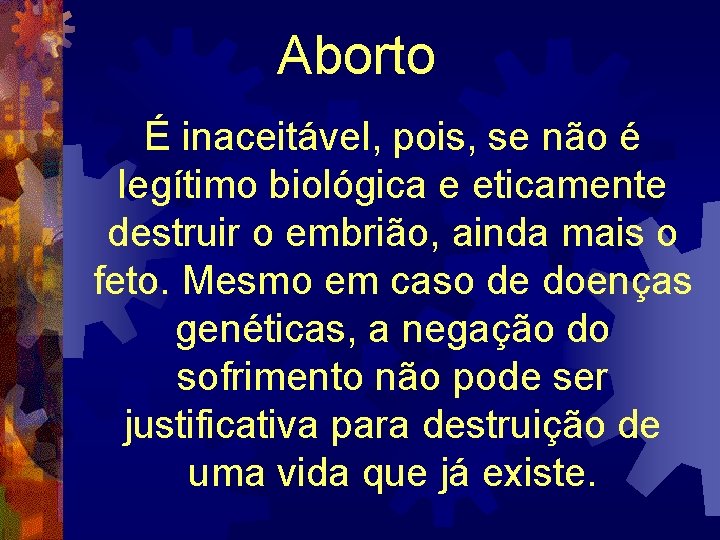 Aborto

É inaceitável, pois, se não é legítimo biológica e eticamente destruir o embrião, ainda mais o feto. Mesmo em caso de doenças genéticas, a negação do sofrimento não pode ser justificativa para destruição de uma vida que já existe.